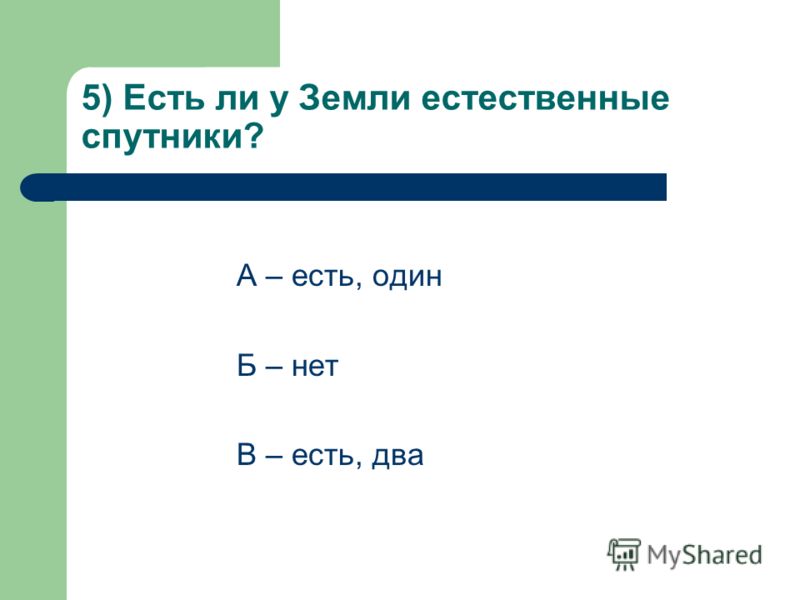 5) Есть ли у Земли естественные спутники?

А – есть, один

Б – нет

В – есть, два

MyShared